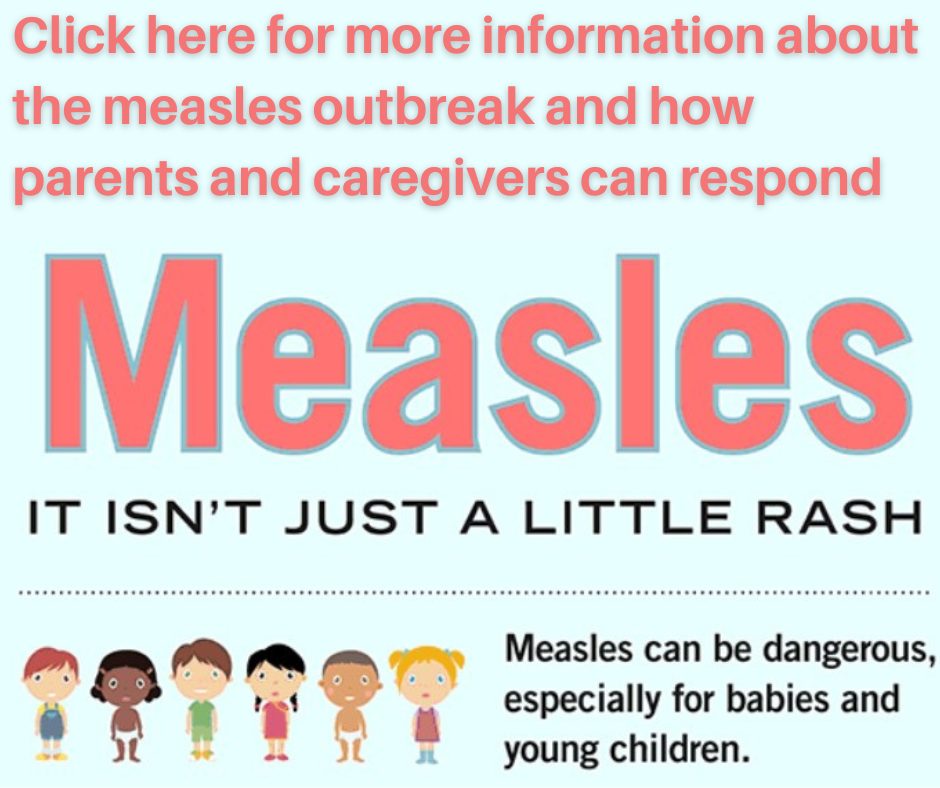 Click here for more information about the measles outbreak and how parents and caregivers can respond

Measles

IT ISN'T JUST A LITTLE RASH

Measles can be dangerous, especially for babies and young children.